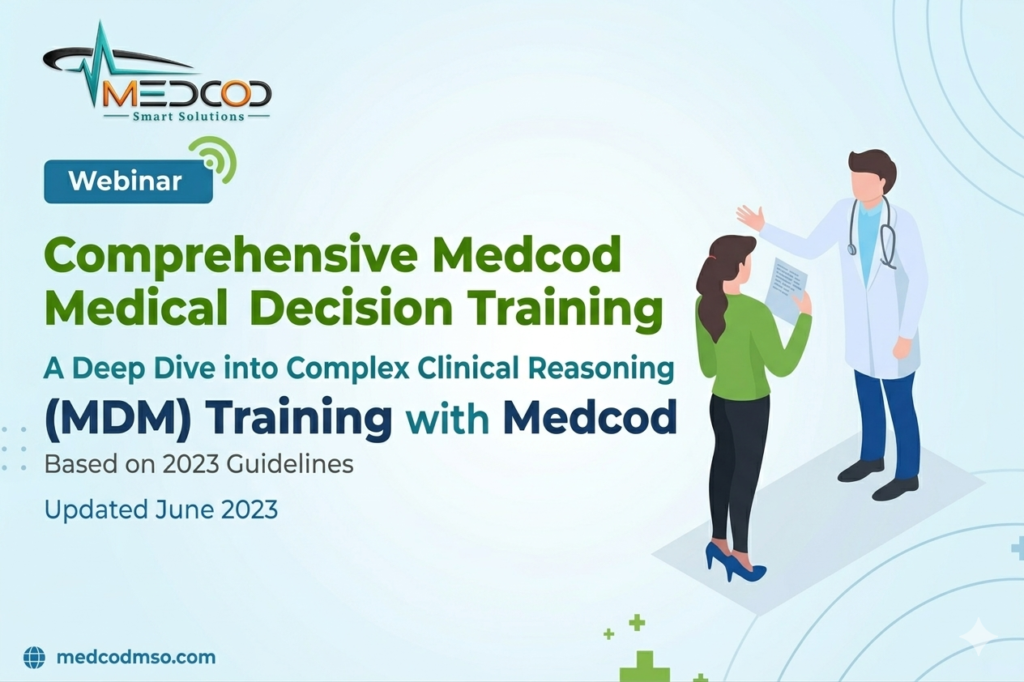 MEDCOD
Smart Solutions

Webinar

Comprehensive Medcod Medical Decision Training

A Deep Dive into Complex Clinical Reasoning

(MDM) Training with Medcod

Based on 2023 Guidelines

Updated June 2023

medcodmso.com